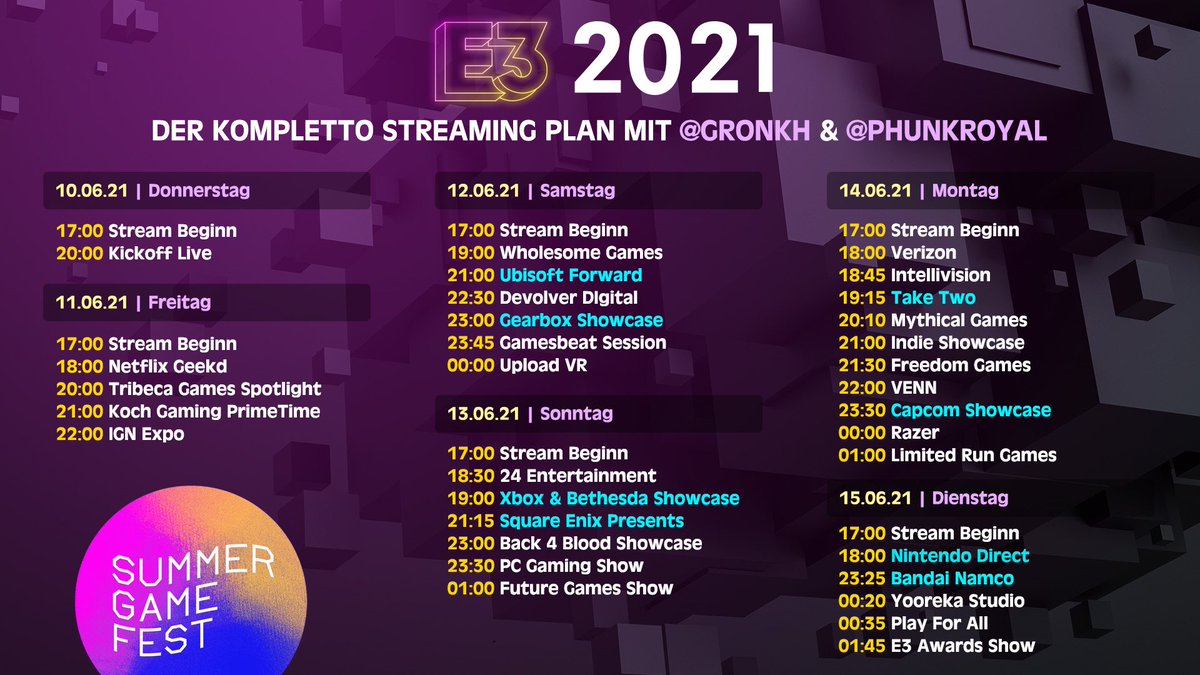 E3 2021

DER KOMPLETTO STREAMING PLAN MIT @GRONKH & @PHUNKROYAL

10.06.21 | Donnerstag

17:00 Stream Beginn
20:00 Kickoff Live

11.06.21 | Freitag

17:00 Stream Beginn
18:00 Netflix Geekd
20:00 Tribeca Games Spotlight
21:00 Koch Gaming PrimeTime
22:00 IGN Expo

SUMMER GAME FEST

12.06.21 | Samstag

17:00 Stream Beginn
19:00 Wholesome Games
21:00 Ubisoft Forward
22:30 Devolver Digital
23:00 Gearbox Showcase
23:45 Gamesbeat Session
00:00 Upload VR

13.06.21 | Sonntag

17:00 Stream Beginn
18:30 24 Entertainment
19:00 Xbox & Bethesda Showcase
21:15 Square Enix Presents
23:00 Back 4 Blood Showcase
23:30 PC Gaming Show
01:00 Future Games Show

14.06.21 | Montag

17:00 Stream Beginn
18:00 Verizon
18:45 Intellivision
19:15 Take Two
20:10 Mythical Games
21:00 Indie Showcase
21:30 Freedom Games
22:00 VENN
23:30 Capcom Showcase
00:00 Razer
01:00 Limited Run Games

15.06.21 | Dienstag

17:00 Stream Beginn
18:00 Nintendo Direct
23:25 Bandai Namco
00:20 Yooreka Studio
00:35 Play For All
01:45 E3 Awards Show